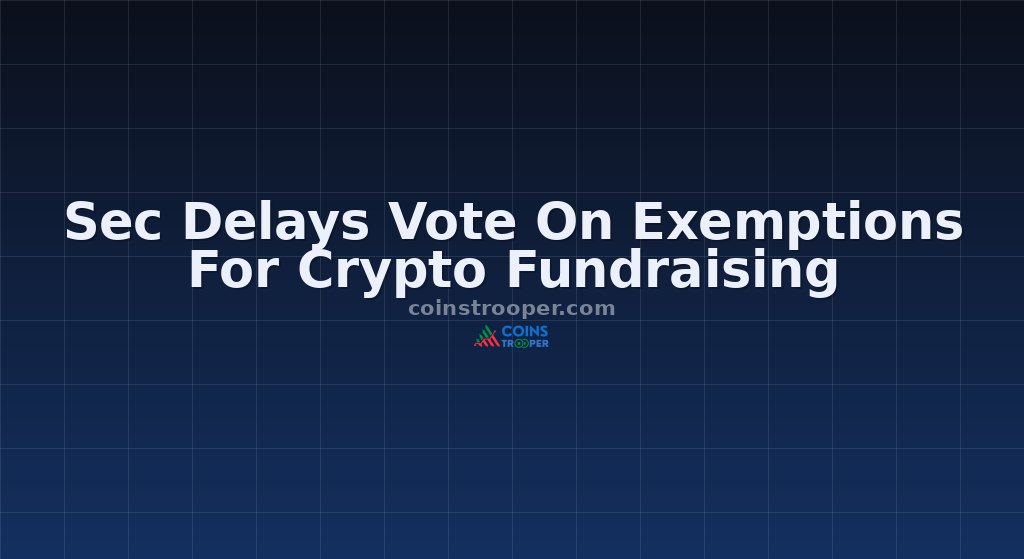 Sec Delays Vote On Exemptions For Crypto Fundraising

coinstrooper.com

COINS TROOPER